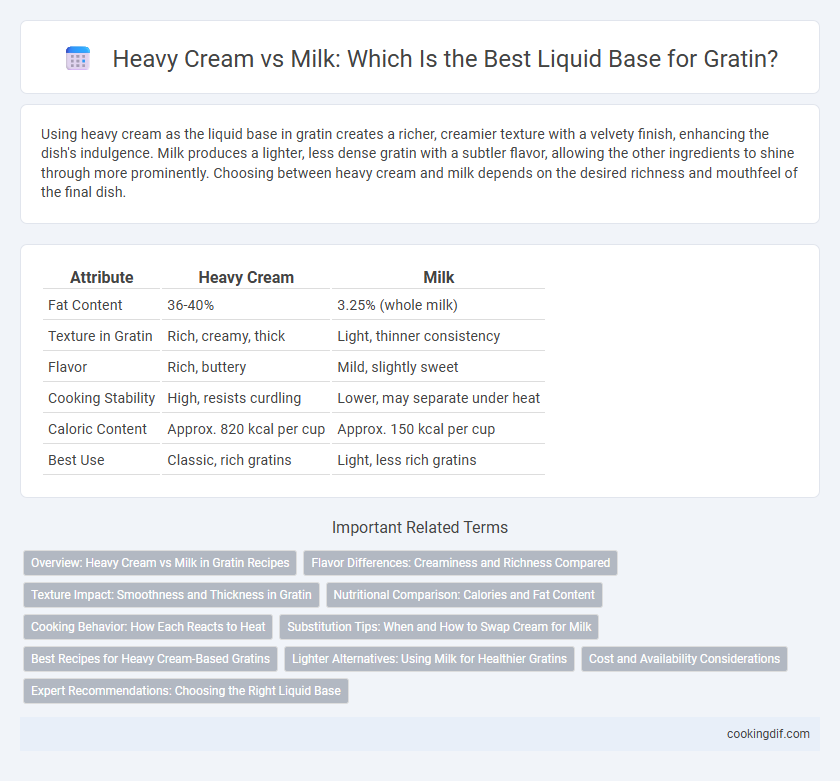 Heavy Cream vs Milk: Which Is the Best Liquid Base for Gratin?

Using heavy cream as the liquid base in gratin creates a richer, creamier texture with a velvety finish, enhancing the dish's indulgence. Milk produces a lighter, less dense gratin with a subtler flavor, allowing the other ingredients to shine through more prominently. Choosing between heavy cream and milk depends on the desired richness and mouthfeel of the final dish.

| Attribute | Heavy Cream | Milk |
|---|---|---|
| Fat Content | 36-40% | 3.25% (whole milk) |
| Texture in Gratin | Rich, creamy, thick | Light, thinner consistency |
| Flavor | Rich, buttery | Mild, slightly sweet |
| Cooking Stability | High, resists curdling | Lower, may separate under heat |
| Caloric Content | Approx. 820 kcal per cup | Approx. 150 kcal per cup |
| Best Use | Classic, rich gratins | Light, less rich gratins |

Important Related Terms

Overview: Heavy Cream vs Milk in Gratin Recipes
Flavor Differences: Creaminess and Richness Compared
Texture Impact: Smoothness and Thickness in Gratin
Nutritional Comparison: Calories and Fat Content
Cooking Behavior: How Each Reacts to Heat
Substitution Tips: When and How to Swap Cream for Milk
Best Recipes for Heavy Cream-Based Gratins
Lighter Alternatives: Using Milk for Healthier Gratins
Cost and Availability Considerations
Expert Recommendations: Choosing the Right Liquid Base

cookingdif.com